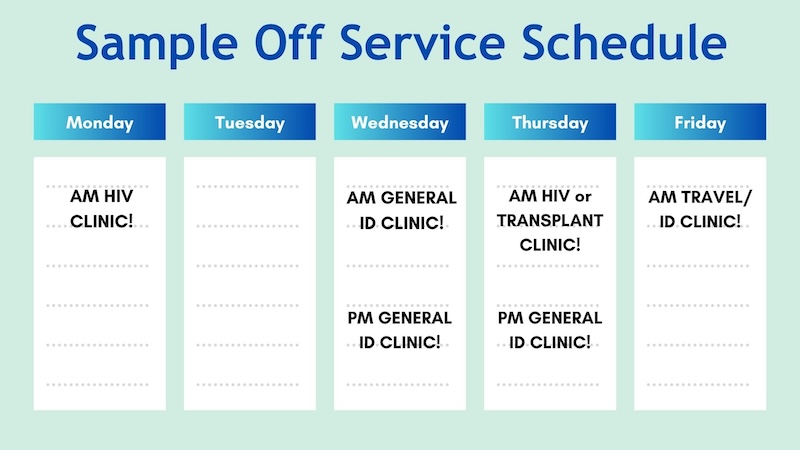 Sample Off Service Schedule

| Monday | Tuesday | Wednesday | Thursday | Friday |
|---|---|---|---|---|
| AM HIV CLINIC! | | AM GENERAL ID CLINIC! | AM HIV or TRANSPLANT CLINIC! | AM TRAVEL/ ID CLINIC! |
| | | PM GENERAL ID CLINIC! | PM GENERAL ID CLINIC! | |